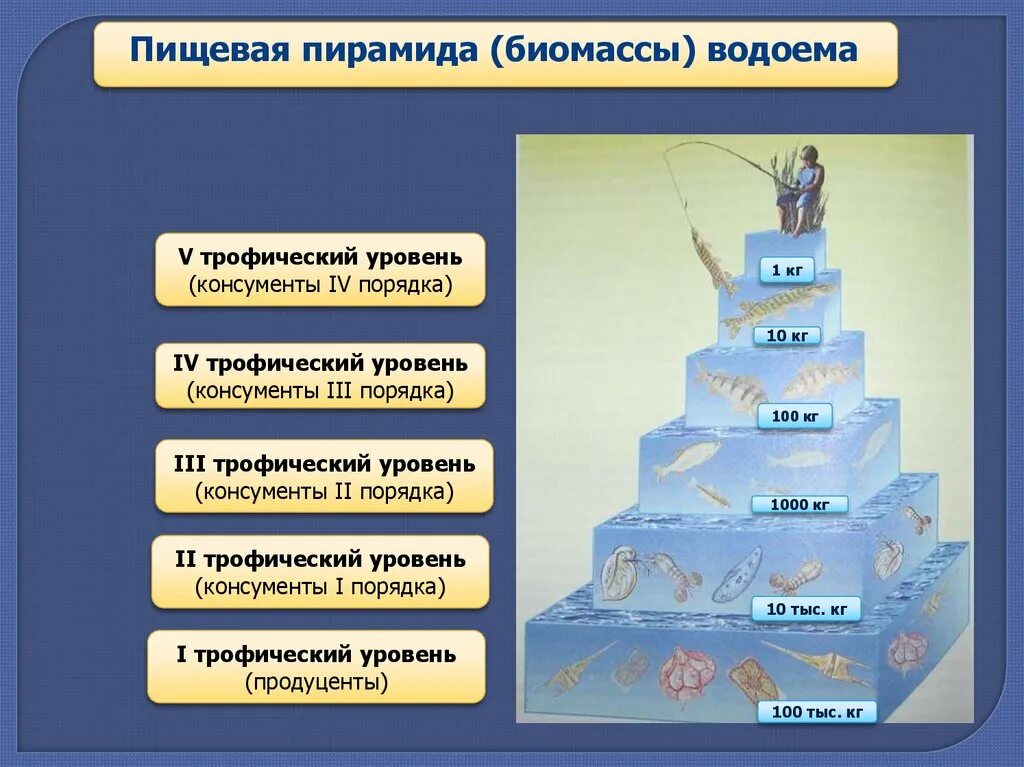 Пищевая пирамида (биомассы) водоема

V трофический уровень
(консументы IV порядка)

IV трофический уровень
(консументы III порядка)

III трофический уровень
(консументы II порядка)

II трофический уровень
(консументы I порядка)

I трофический уровень
(продуценты)

1 кг

10 кг

100 кг

1000 кг

10 тыс. кг

100 тыс. кг